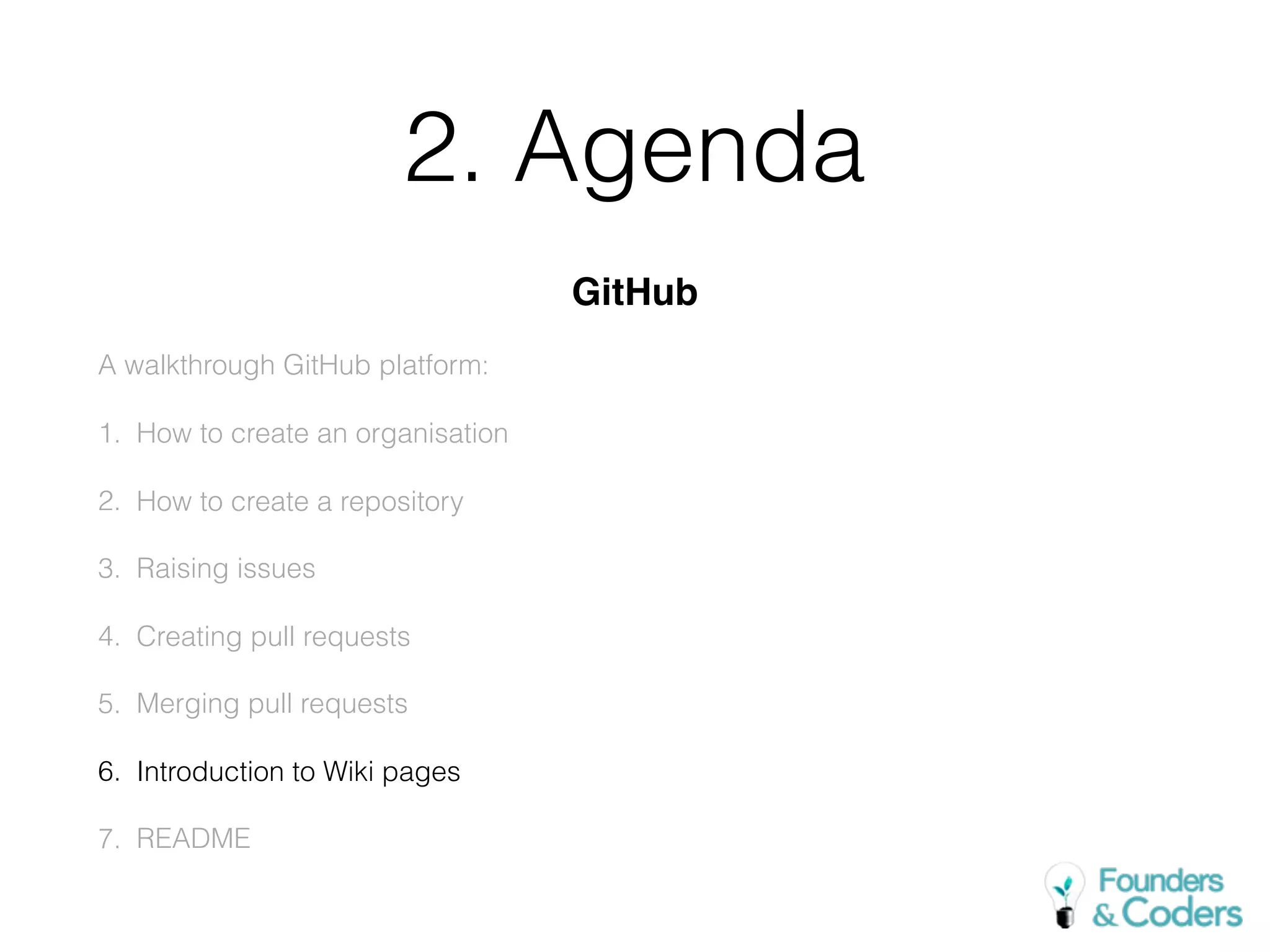 2. Agenda

GitHub

A walkthrough GitHub platform:

1. How to create an organisation
2. How to create a repository
3. Raising issues
4. Creating pull requests
5. Merging pull requests
6. Introduction to Wiki pages
7. README

Founders & Coders